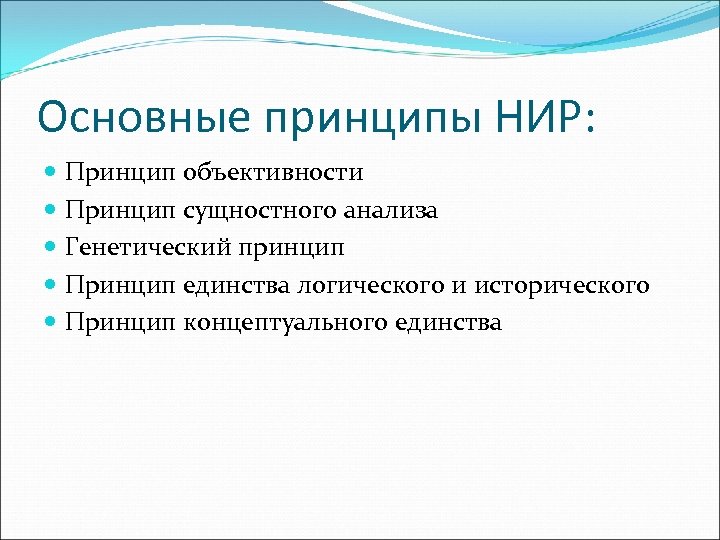 Основные принципы НИР:

- Принцип объективности
- Принцип сущностного анализа
- Генетический принцип
- Принцип единства логического и исторического
- Принцип концептуального единства